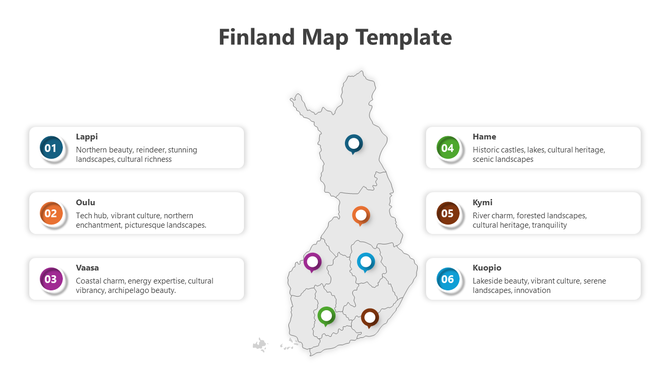 Finland Map Template

01
Lappi
Northern beauty, reindeer, stunning landscapes, cultural richness

02
Oulu
Tech hub, vibrant culture, northern enchantment, picturesque landscapes.

03
Vaasa
Coastal charm, energy expertise, cultural vibrancy, archipelago beauty.

04
Hame
Historic castles, lakes, cultural heritage, scenic landscapes

05
Kymi
River charm, forested landscapes, cultural heritage, tranquility

06
Kuopio
Lakeside beauty, vibrant culture, serene landscapes, innovation